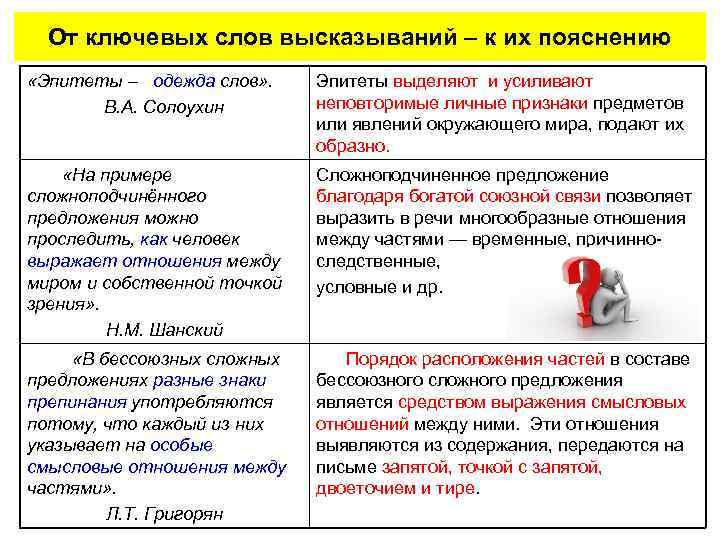 От ключевых слов высказываний – к их пояснению

| | |
|---|---|
| «Эпитеты – одежда слов». В.А. Солоухин | Эпитеты выделяют и усиливают неповторимые личные признаки предметов или явлений окружающего мира, подают их образно. |
| «На примере сложноподчинённого предложения можно проследить, как человек выражает отношения между миром и собственной точкой зрения». Н.М. Шанский | Сложноподчиненное предложение благодаря богатой союзной связи позволяет выразить в речи многообразные отношения между частями — временные, причинно-следственные, условные и др. |
| «В бессоюзных сложных предложениях разные знаки препинания употребляются потому, что каждый из них указывает на особые смысловые отношения между частями». Л.Т. Григорян | Порядок расположения частей в составе бессоюзного сложного предложения является средством выражения смысловых отношений между ними. Эти отношения выявляются из содержания, передаются на письме запятой, точкой с запятой, двоеточием и тире. |